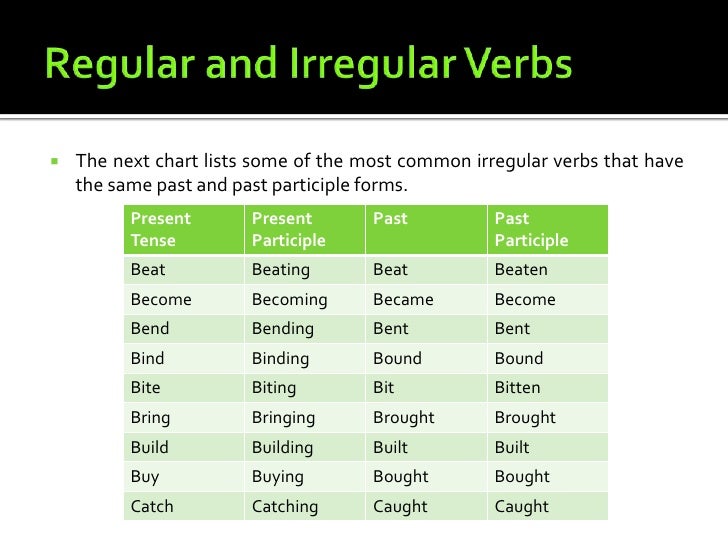 Regular and Irregular Verbs

The next chart lists some of the most common irregular verbs that have the same past and past participle forms.

| Present Tense | Present Participle | Past | Past Participle |
|---|---|---|---|
| Beat | Beating | Beat | Beaten |
| Become | Becoming | Became | Become |
| Bend | Bending | Bent | Bent |
| Bind | Binding | Bound | Bound |
| Bite | Biting | Bit | Bitten |
| Bring | Bringing | Brought | Brought |
| Build | Building | Built | Built |
| Buy | Buying | Bought | Bought |
| Catch | Catching | Caught | Caught |